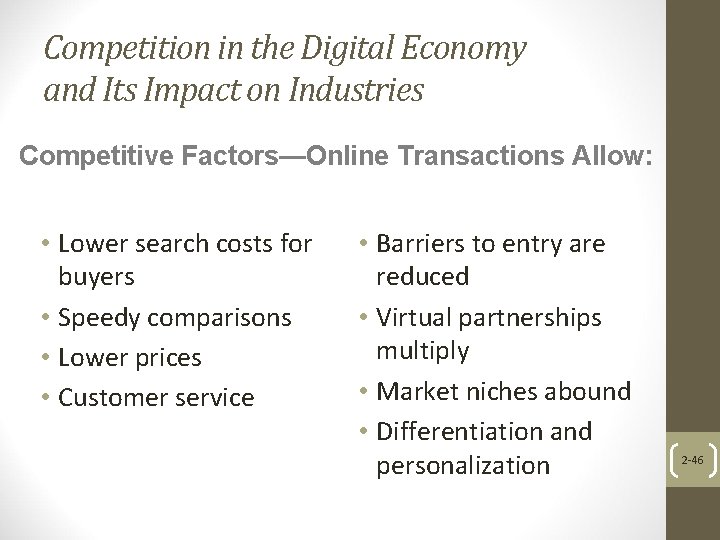 Competition in the Digital Economy and Its Impact on Industries

Competitive Factors—Online Transactions Allow:

• Lower search costs for buyers
• Speedy comparisons
• Lower prices
• Customer service

• Barriers to entry are reduced
• Virtual partnerships multiply
• Market niches abound
• Differentiation and personalization

2-46